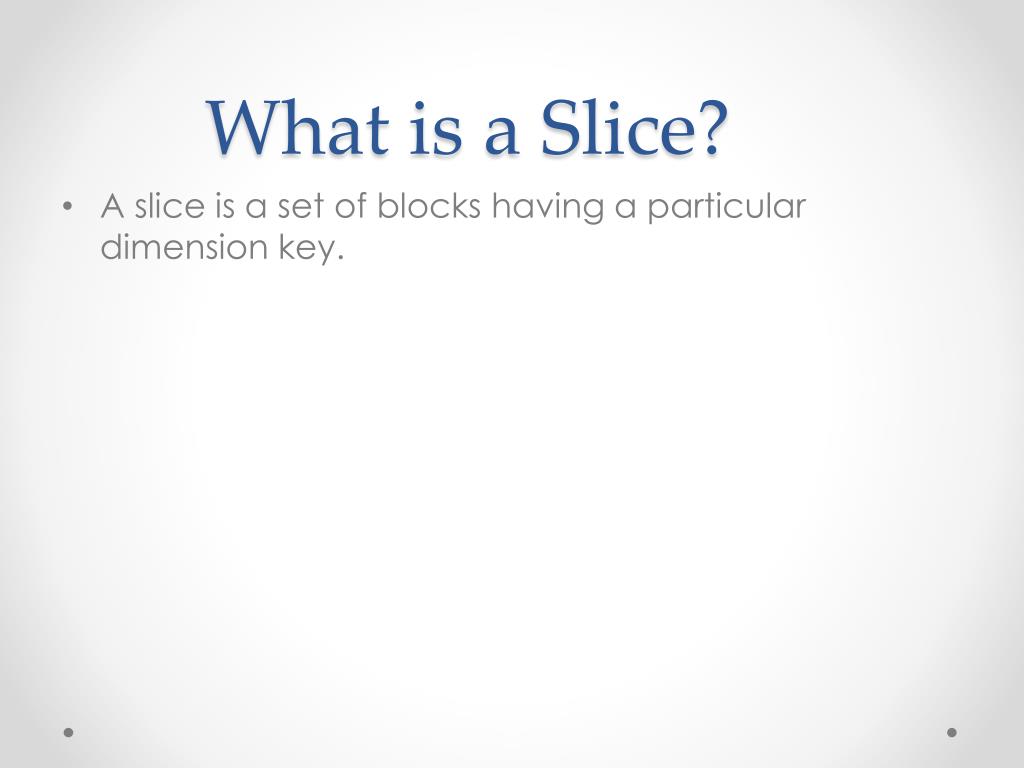 What is a Slice?

• A slice is a set of blocks having a particular dimension key.